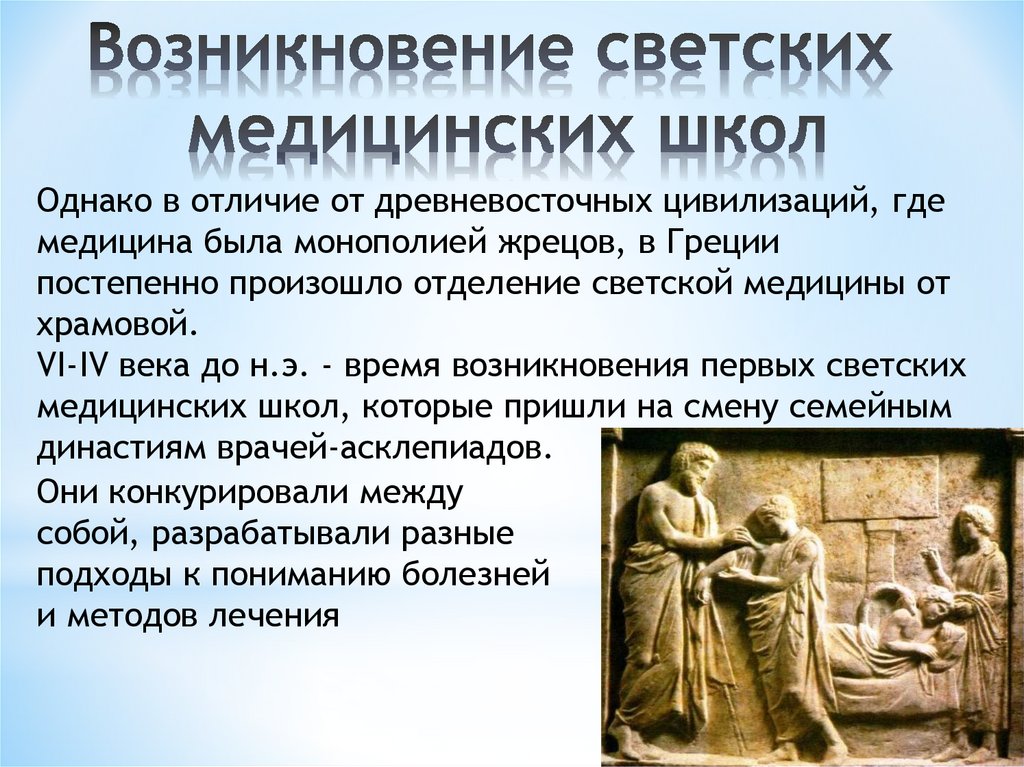 Возникновение светских медицинских школ

Однако в отличие от древневосточных цивилизаций, где медицина была монополией жрецов, в Греции постепенно произошло отделение светской медицины от храмовой.
VI-IV века до н.э. - время возникновения первых светских медицинских школ, которые пришли на смену семейным династиям врачей-асклепиадов.
Они конкурировали между собой, разрабатывали разные подходы к пониманию болезней и методов лечения